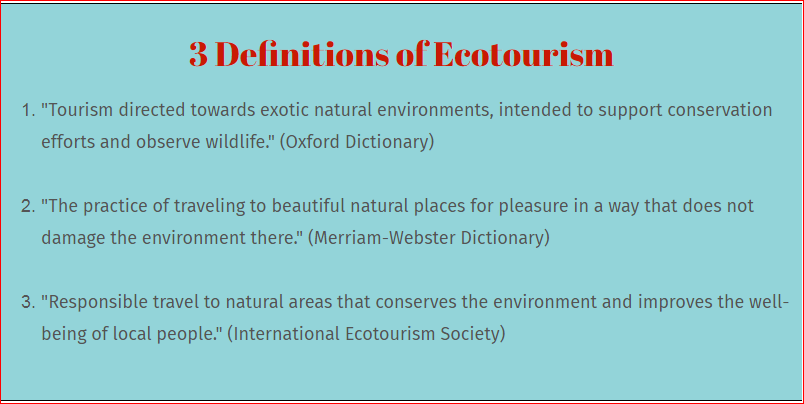 3 Definitions of Ecotourism

1. "Tourism directed towards exotic natural environments, intended to support conservation efforts and observe wildlife." (Oxford Dictionary)

2. "The practice of traveling to beautiful natural places for pleasure in a way that does not damage the environment there." (Merriam-Webster Dictionary)

3. "Responsible travel to natural areas that conserves the environment and improves the well-being of local people." (International Ecotourism Society)